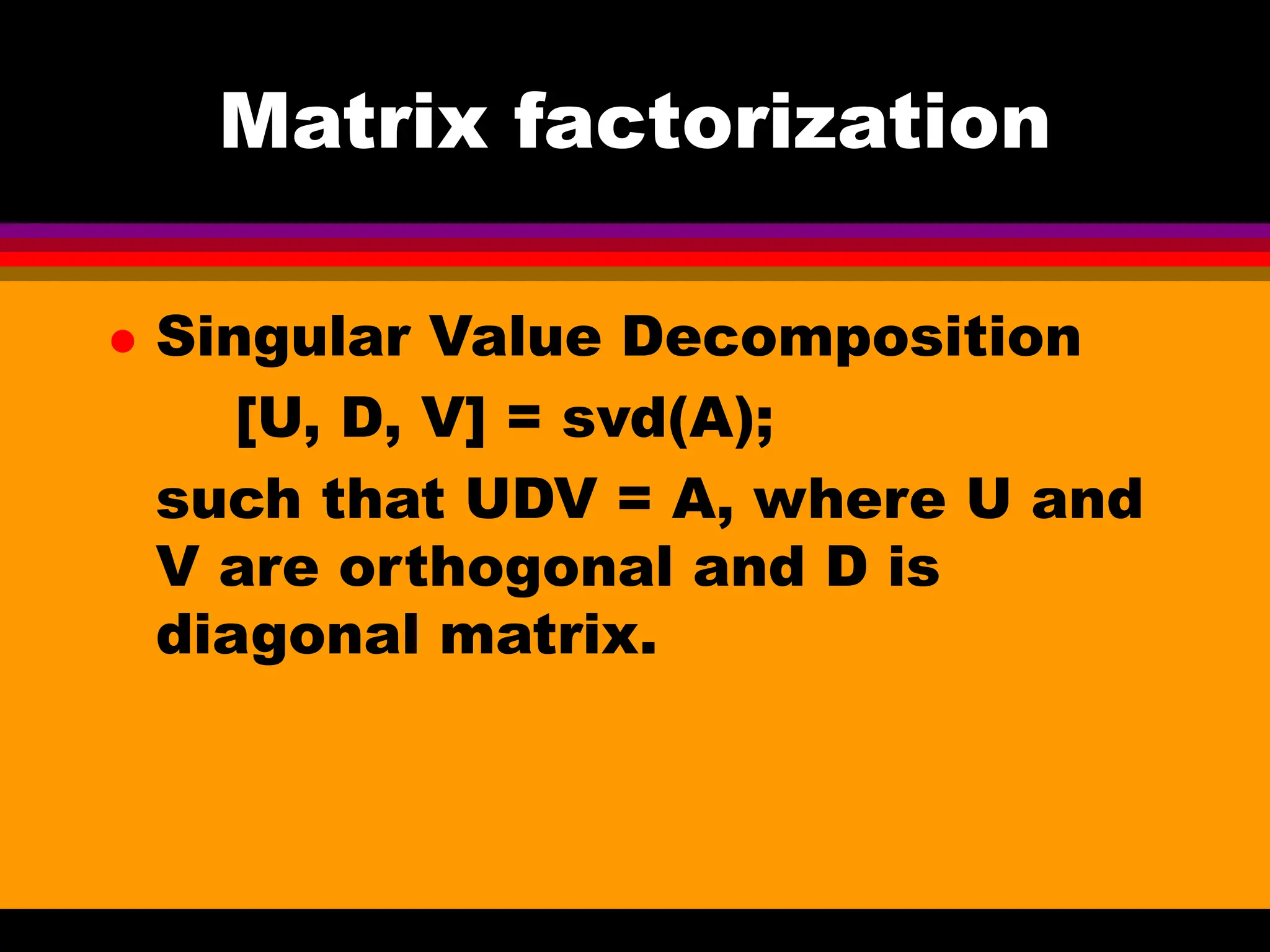 Matrix factorization

• Singular Value Decomposition

[U, D, V] = svd(A);

such that UDV = A, where U and V are orthogonal and D is diagonal matrix.